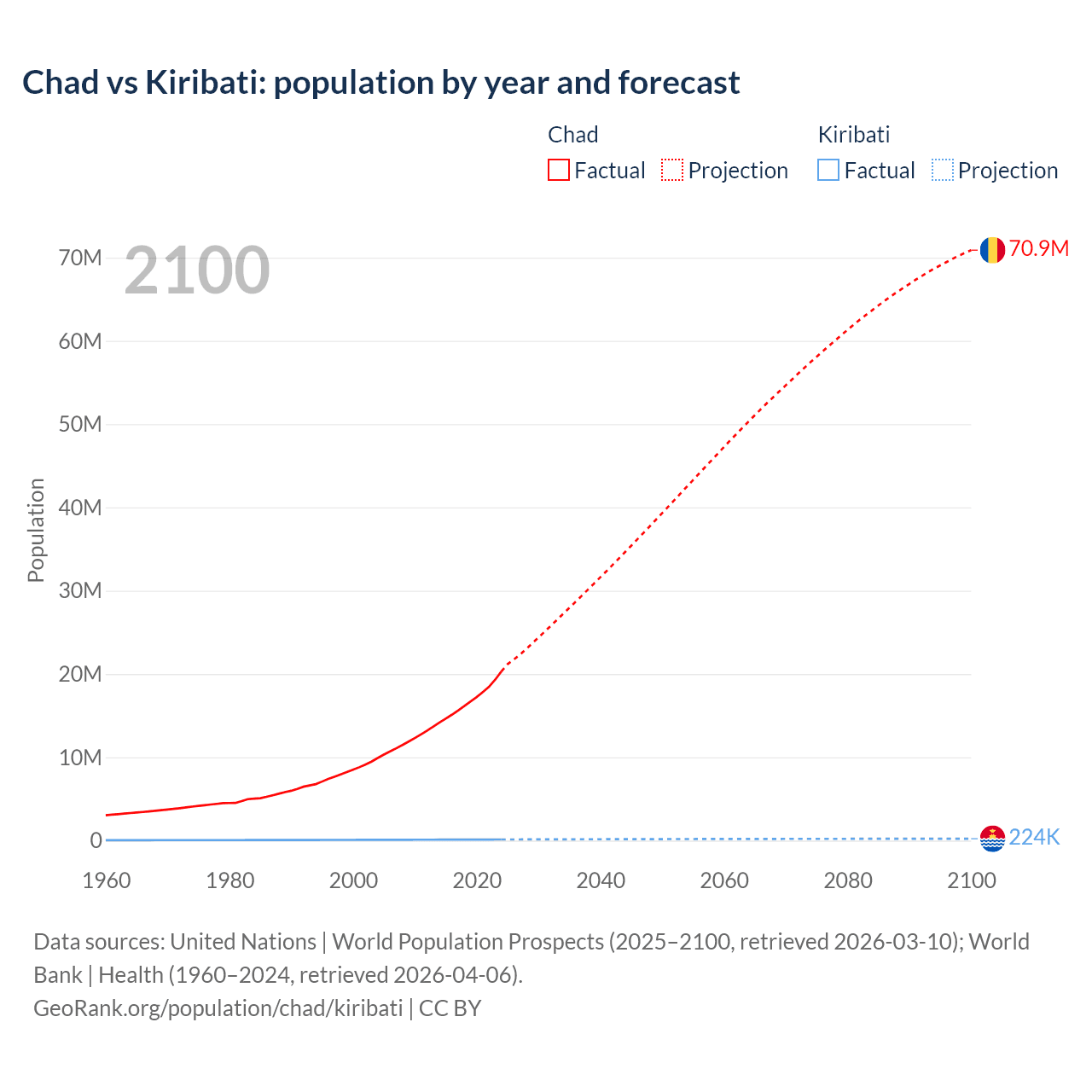 Chad vs Kiribati: population by year and forecast

Chad
Factual
Projection

Kiribati
Factual
Projection

2100

Population

70M
60M
50M
40M
30M
20M
10M
0

70.9M
224K

1960
1980
2000
2020
2040
2060
2080
2100

Data sources: United Nations | World Population Prospects (2025–2100, retrieved 2026-03-10); World Bank | Health (1960–2024, retrieved 2026-04-06).
GeoRank.org/population/chad/kiribati | CC BY